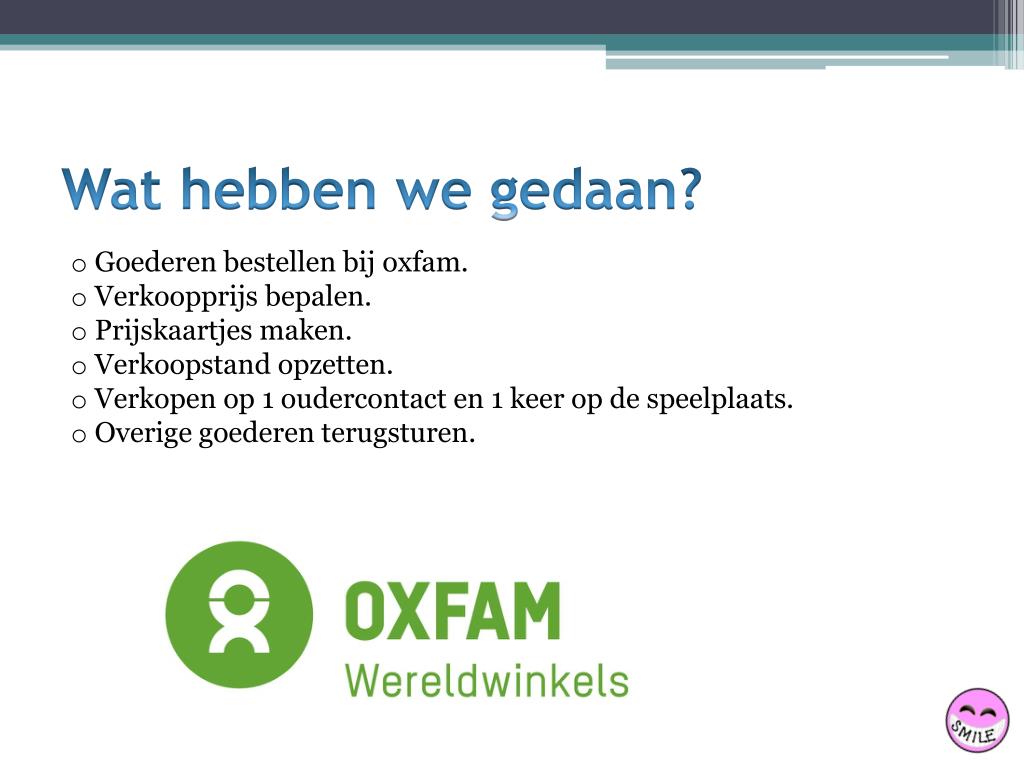 Wat hebben we gedaan?

o Goederen bestellen bij oxfam.
o Verkoopprijs bepalen.
o Prijskaartjes maken.
o Verkoopstand opzetten.
o Verkopen op 1 oudercontact en 1 keer op de speelplaats.
o Overige goederen terugsturen.

OXFAM
Wereldwinkels

SMILE